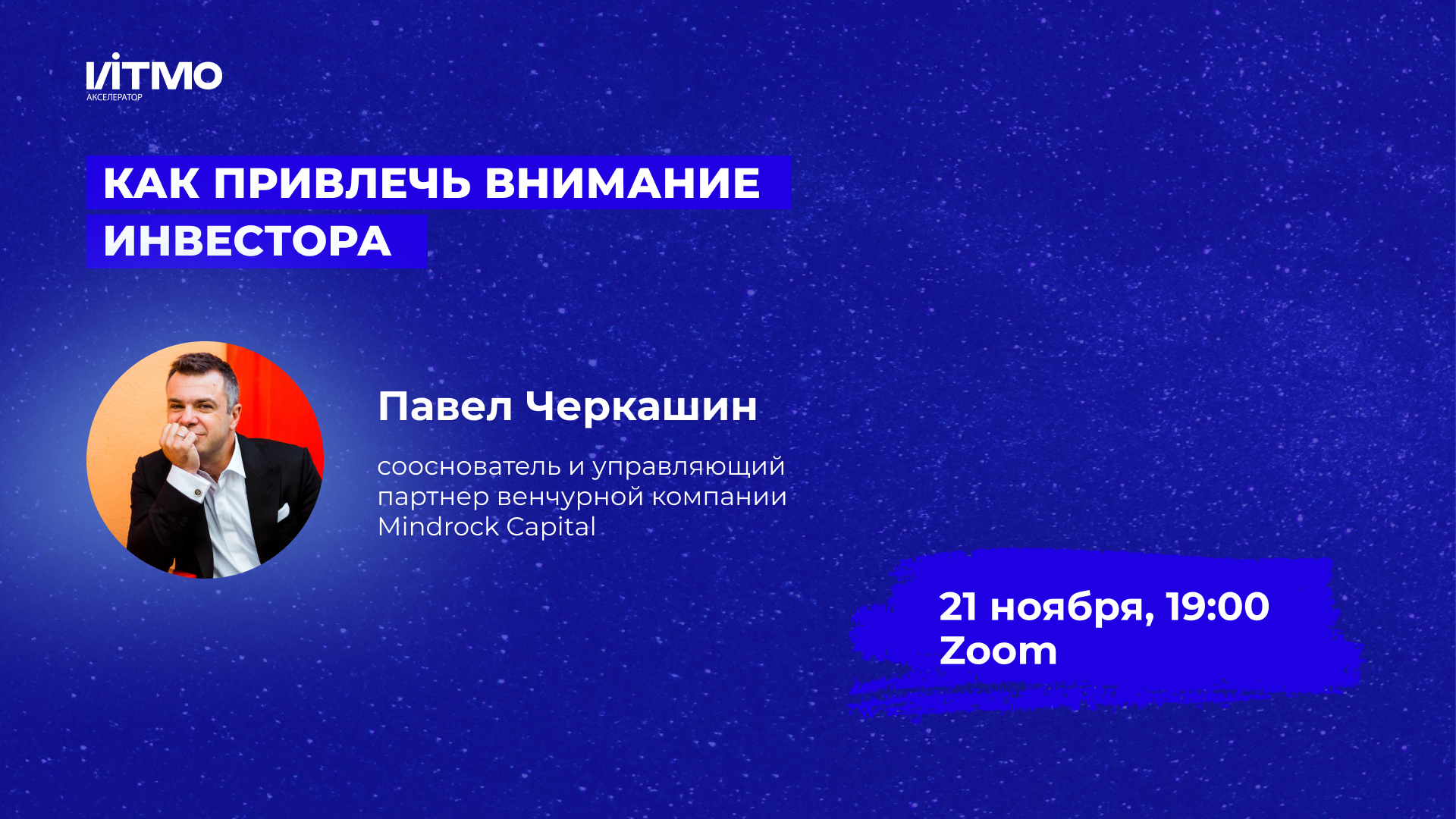 ИТМО
АКСЕЛЕРАТОР

КАК ПРИВЛЕЧЬ ВНИМАНИЕ ИНВЕСТОРА

Павел Черкашин

сооснователь и управляющий партнер венчурной компании Mindrock Capital

21 ноября, 19:00
Zoom